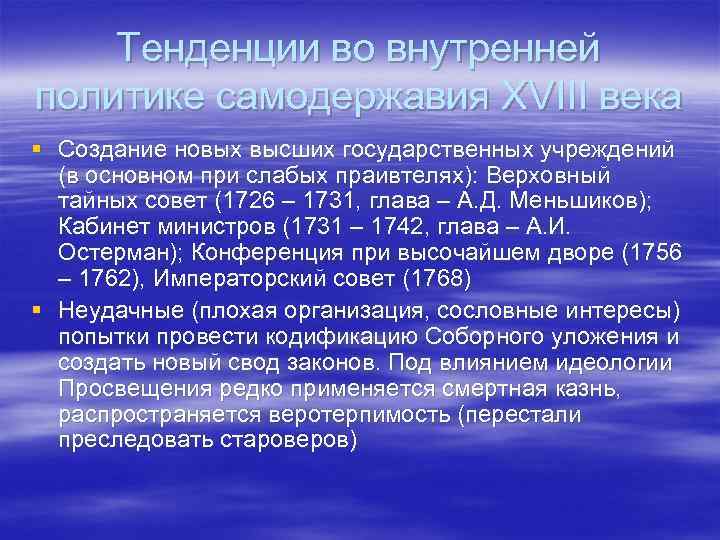 Тенденции во внутренней политике самодержавия XVIII века

▪ Создание новых высших государственных учреждений (в основном при слабых праивтелях): Верховный тайных совет (1726 – 1731, глава – А.Д. Меньшиков); Кабинет министров (1731 – 1742, глава – А.И. Остерман); Конференция при высочайшем дворе (1756 – 1762), Императорский совет (1768)

▪ Неудачные (плохая организация, сословные интересы) попытки провести кодификацию Соборного уложения и создать новый свод законов. Под влиянием идеологии Просвещения редко применяется смертная казнь, распространяется веротерпимость (перестали преследовать староверов)